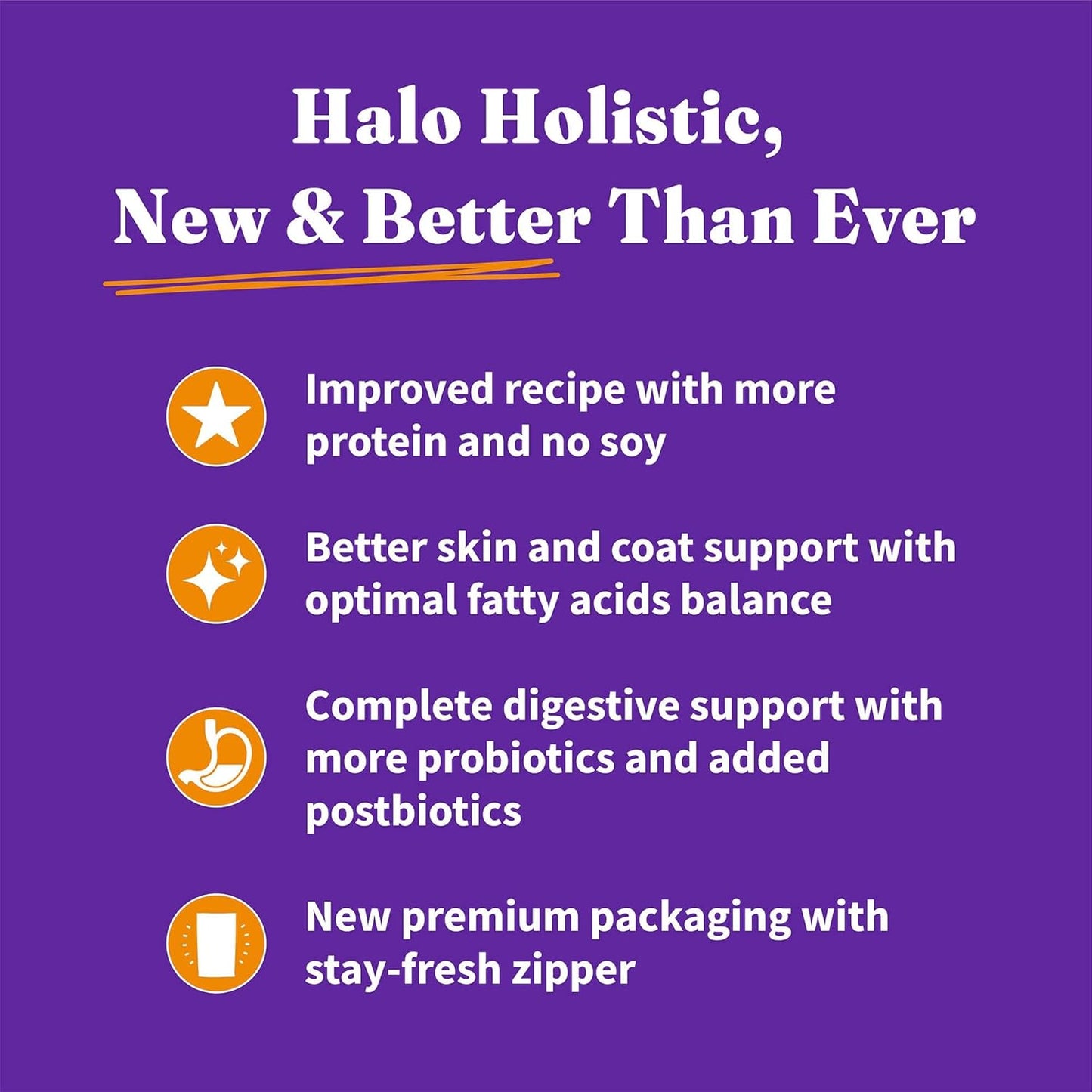 Halo Holistic,
New & Better Than Ever

Improved recipe with more protein and no soy

Better skin and coat support with optimal fatty acids balance

Complete digestive support with more probiotics and added postbiotics

New premium packaging with stay-fresh zipper